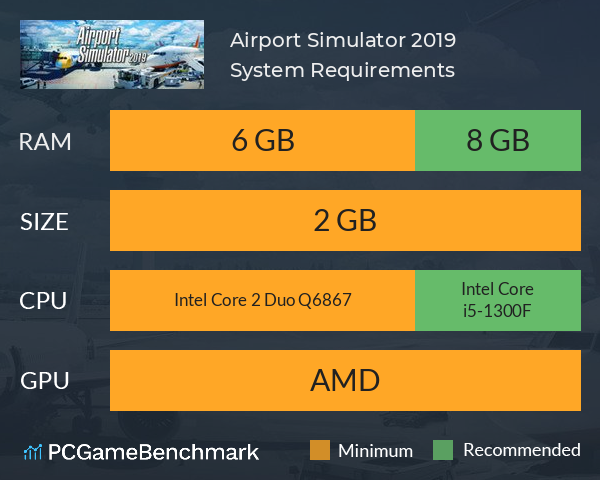 Airport Simulator 2019

Airport Simulator 2019
System Requirements

RAM
6 GB
8 GB

SIZE
2 GB

CPU
Intel Core 2 Duo Q6867
Intel Core i5-1300F

GPU
AMD

PCGameBenchmark

Minimum
Recommended